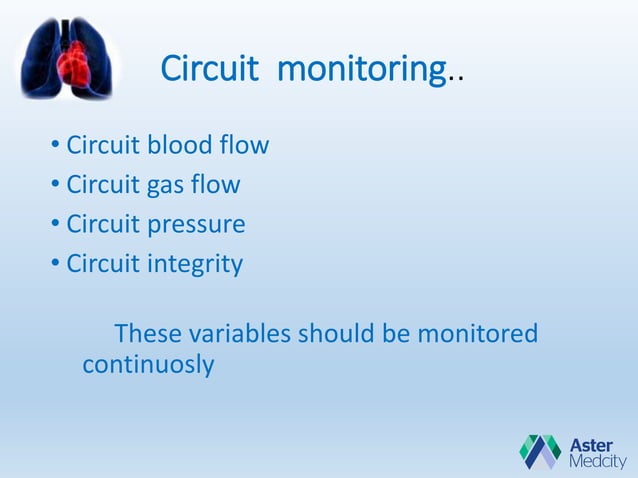 Circuit monitoring..

• Circuit blood flow
• Circuit gas flow
• Circuit pressure
• Circuit integrity

These variables should be monitored continuosly

Aster Medcity